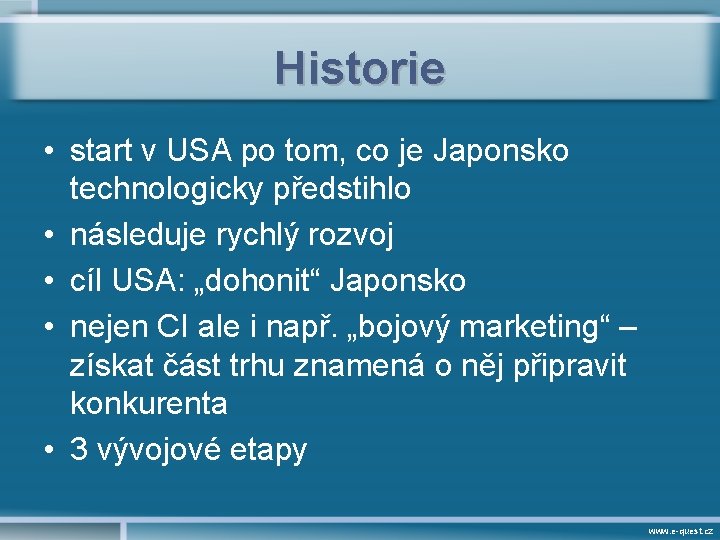 Historie

• start v USA po tom, co je Japonsko technologicky předstihlo
• následuje rychlý rozvoj
• cíl USA: „dohonit“ Japonsko
• nejen CI ale i např. „bojový marketing“ – získat část trhu znamená o něj připravit konkurenta
• 3 vývojové etapy

www.e-quest.cz